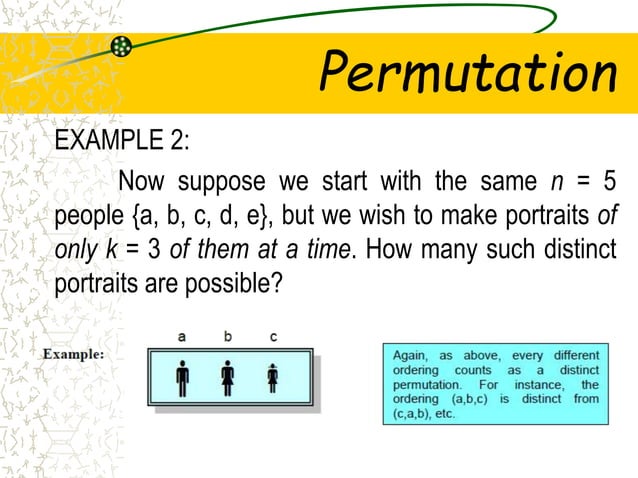 Permutation

EXAMPLE 2:

Now suppose we start with the same $n = 5$ people {a, b, c, d, e}, but we wish to make portraits of only $k = 3$ of them at a time. How many such distinct portraits are possible?

Example:

a b c

Again, as above, every different ordering counts as a distinct permutation. For instance, the ordering (a,b,c) is distinct from (c,a,b), etc.